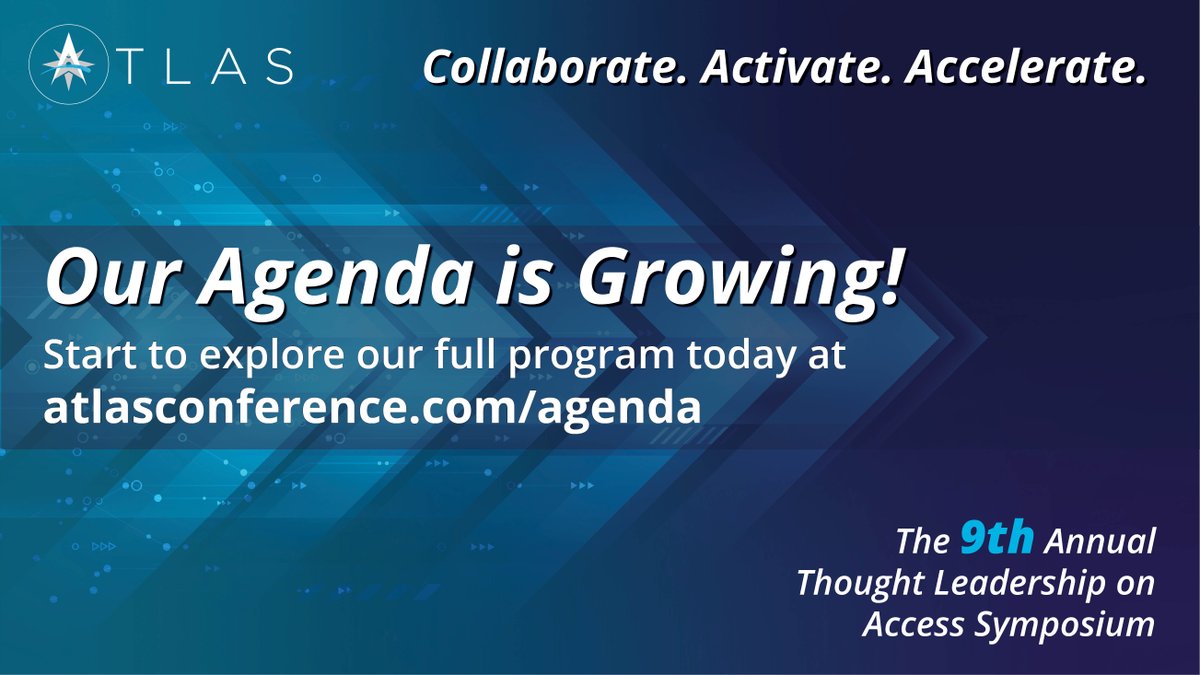 ATLAS

Collaborate. Activate. Accelerate.

Our Agenda is Growing!

Start to explore our full program today at atlasconference.com/agenda

The 9th Annual Thought Leadership on Access Symposium